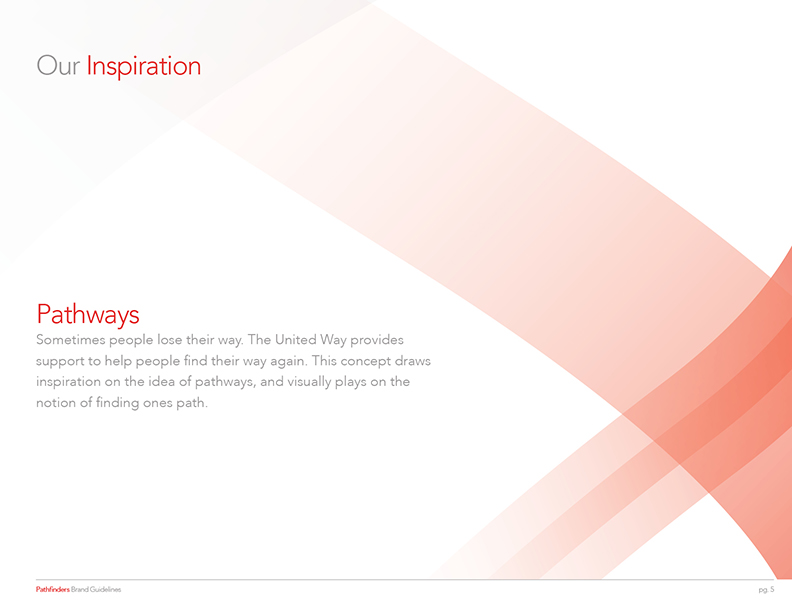 Our Inspiration

Pathways
Sometimes people lose their way. The United Way provides support to help people find their way again. This concept draws inspiration on the idea of pathways, and visually plays on the notion of finding ones path.

Pathfinders Brand Guidelines

pg. 5